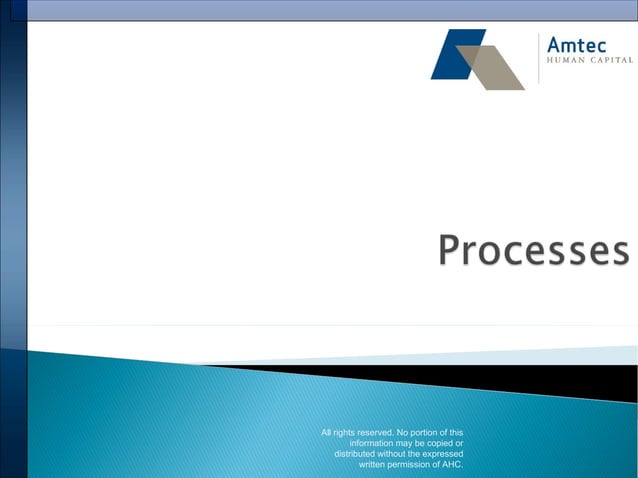 Amtec
HUMAN CAPITAL

Processes

All rights reserved. No portion of this information may be copied or distributed without the expressed written permission of AHC.